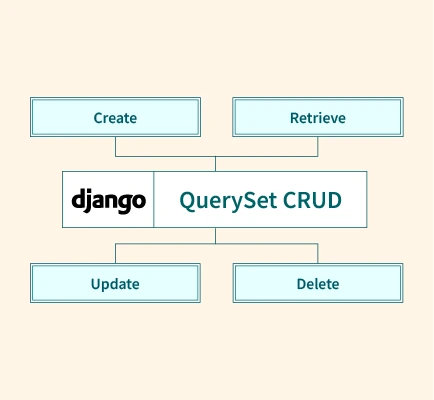 Create

Retrieve

django

QuerySet CRUD

Update

Delete